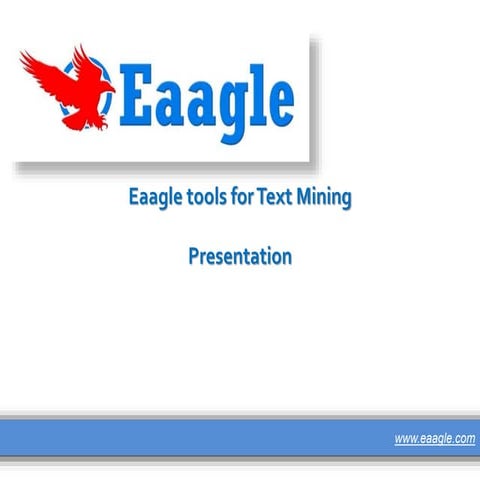 Eaagle

Eaagle tools for Text Mining

Presentation

www.eaagle.com